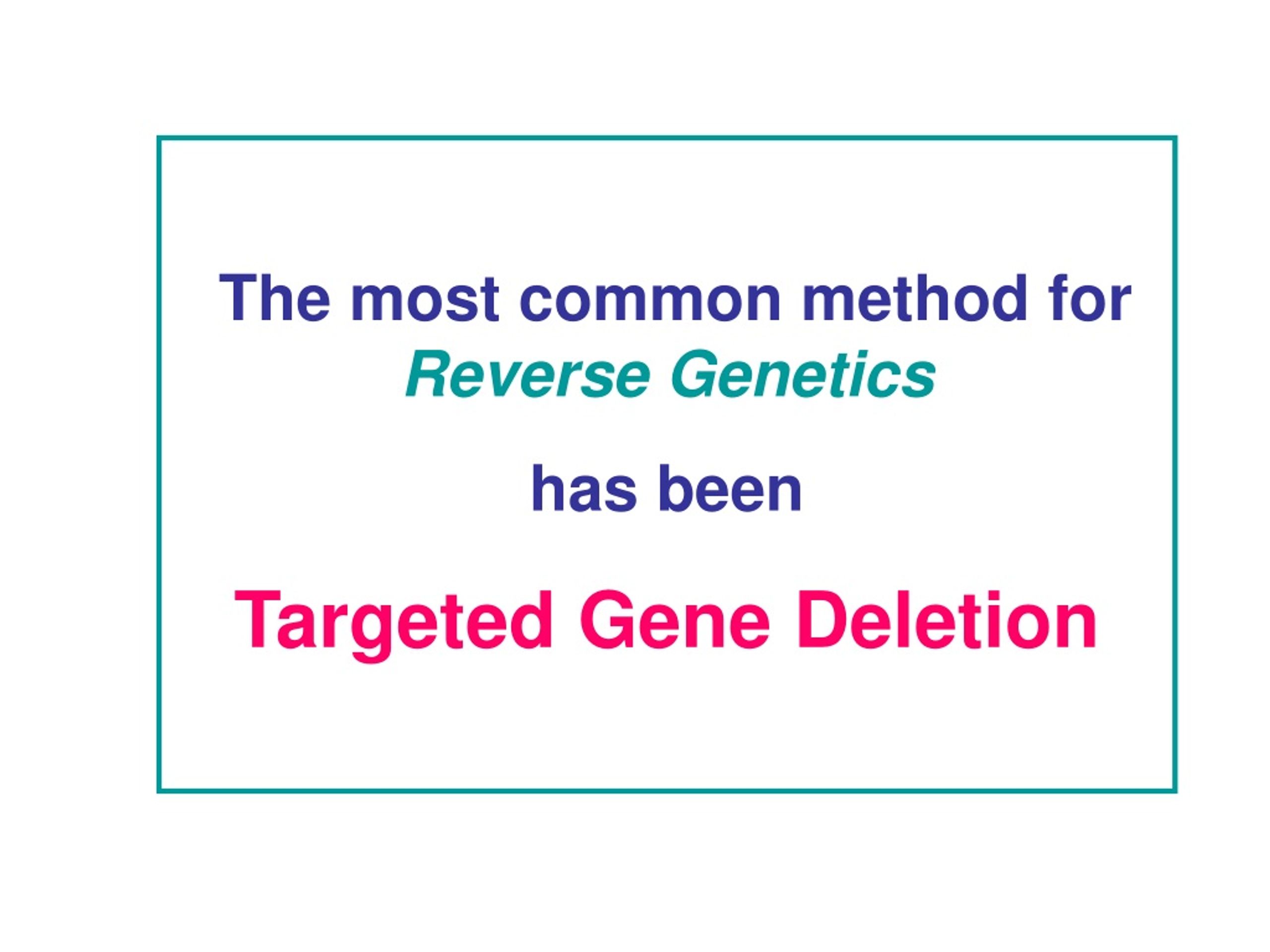 The most common method for Reverse Genetics

has been

Targeted Gene Deletion